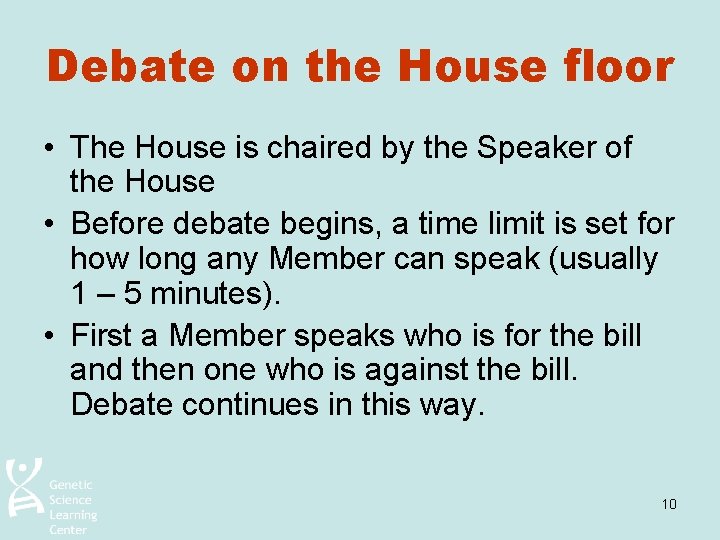 Debate on the House floor

• The House is chaired by the Speaker of the House

• Before debate begins, a time limit is set for how long any Member can speak (usually 1 – 5 minutes).

• First a Member speaks who is for the bill and then one who is against the bill. Debate continues in this way.

Genetic Science Learning Center

10